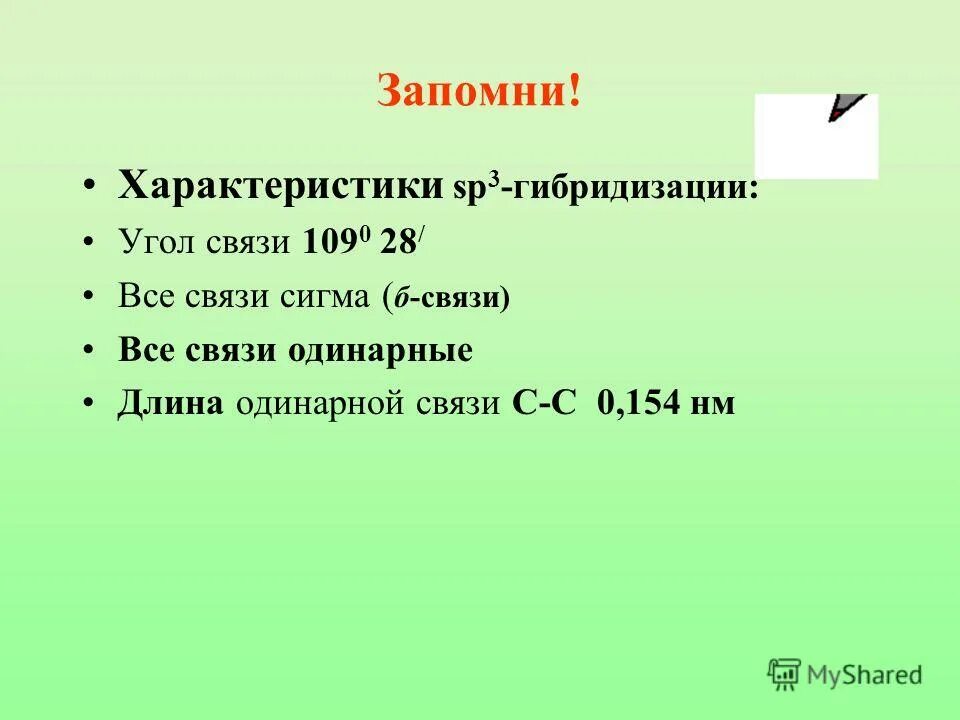 Запомни!

• Характеристики $sp^3$-гибридизации:
• Угол связи $109^0$ $28^/$
• Все связи сигма (б-связи)
• Все связи одинарные
• Длина одинарной связи С-С 0,154 нм

MyShared